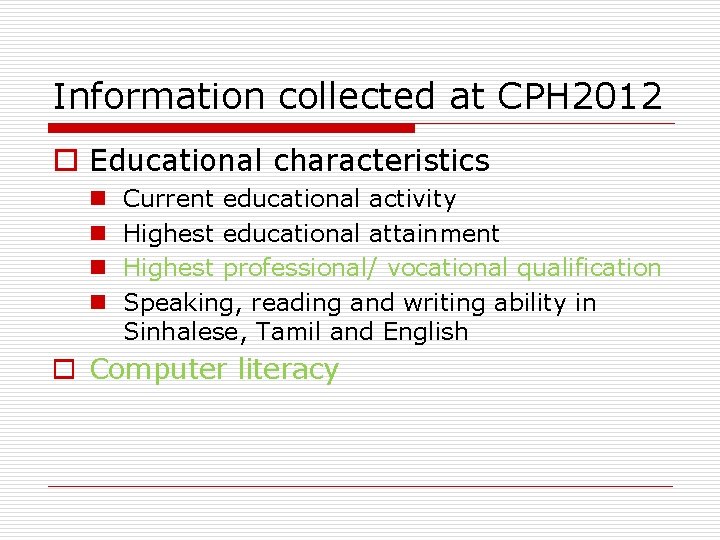 Information collected at CPH2012

Educational characteristics

Current educational activity

Highest educational attainment

Highest professional/ vocational qualification

Speaking, reading and writing ability in Sinhalese, Tamil and English

Computer literacy